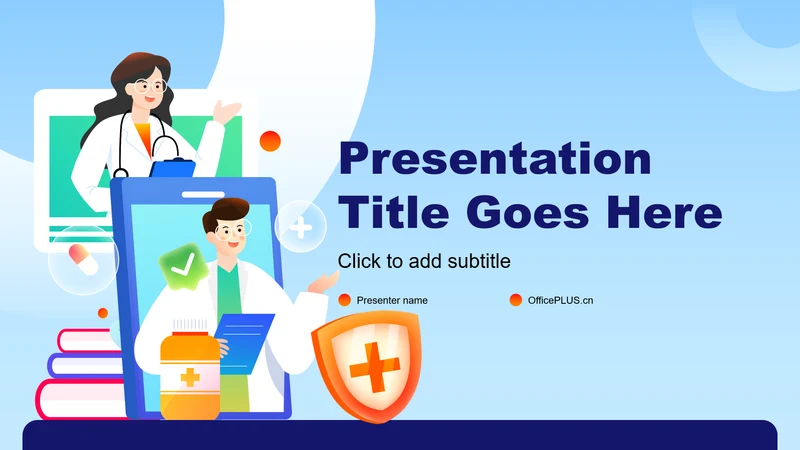 Presentation Title Goes Here

Click to add subtitle

Presenter name

OfficePLUS.cn